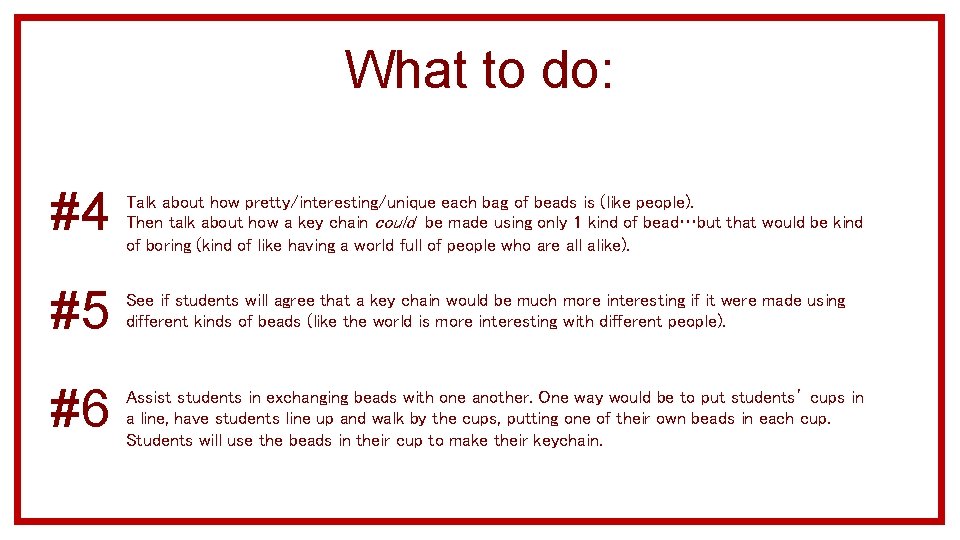 What to do:

#4 Talk about how pretty/interesting/unique each bag of beads is (like people). Then talk about how a key chain could be made using only 1 kind of bead…but that would be kind of boring (kind of like having a world full of people who are all alike).

#5 See if students will agree that a key chain would be much more interesting if it were made using different kinds of beads (like the world is more interesting with different people).

#6 Assist students in exchanging beads with one another. One way would be to put students' cups in a line, have students line up and walk by the cups, putting one of their own beads in each cup. Students will use the beads in their cup to make their keychain.